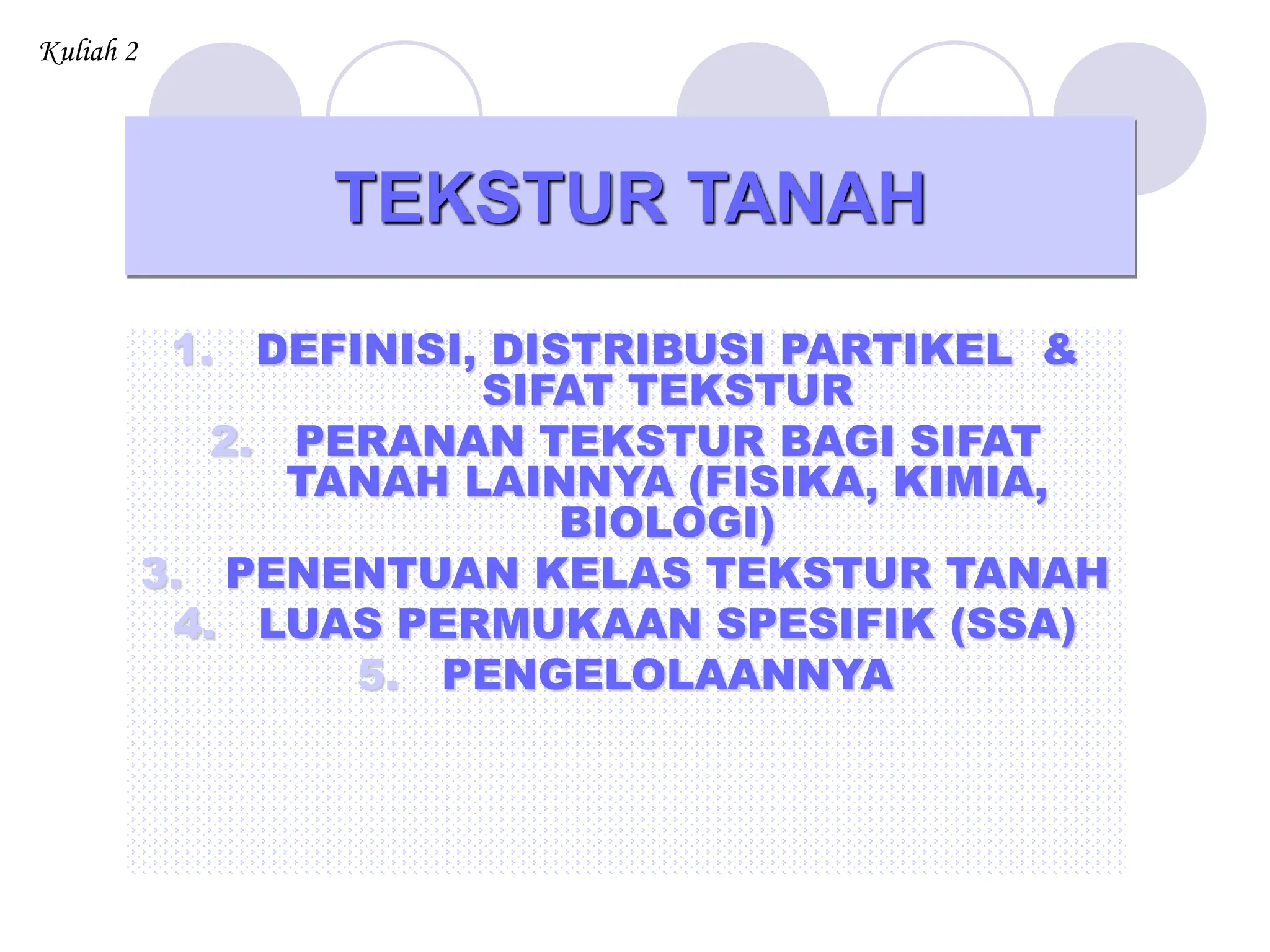 Kuliah 2

TEKSTUR TANAH

1. DEFINISI, DISTRIBUSI PARTIKEL & SIFAT TEKSTUR
2. PERANAN TEKSTUR BAGI SIFAT TANAH LAINNYA (FISIKA, KIMIA, BIOLOGI)
3. PENENTUAN KELAS TEKSTUR TANAH
4. LUAS PERMUKAAN SPESIFIK (SSA)
5. PENGELOLAANNYA